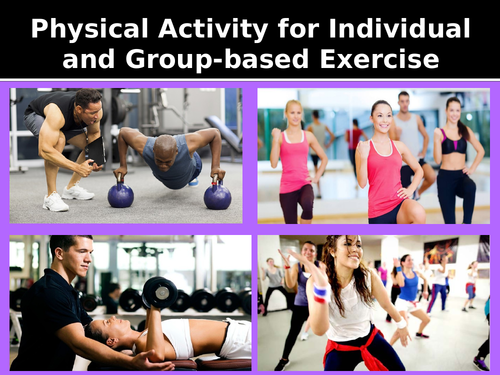 Physical Activity for Individual and Group-based Exercise